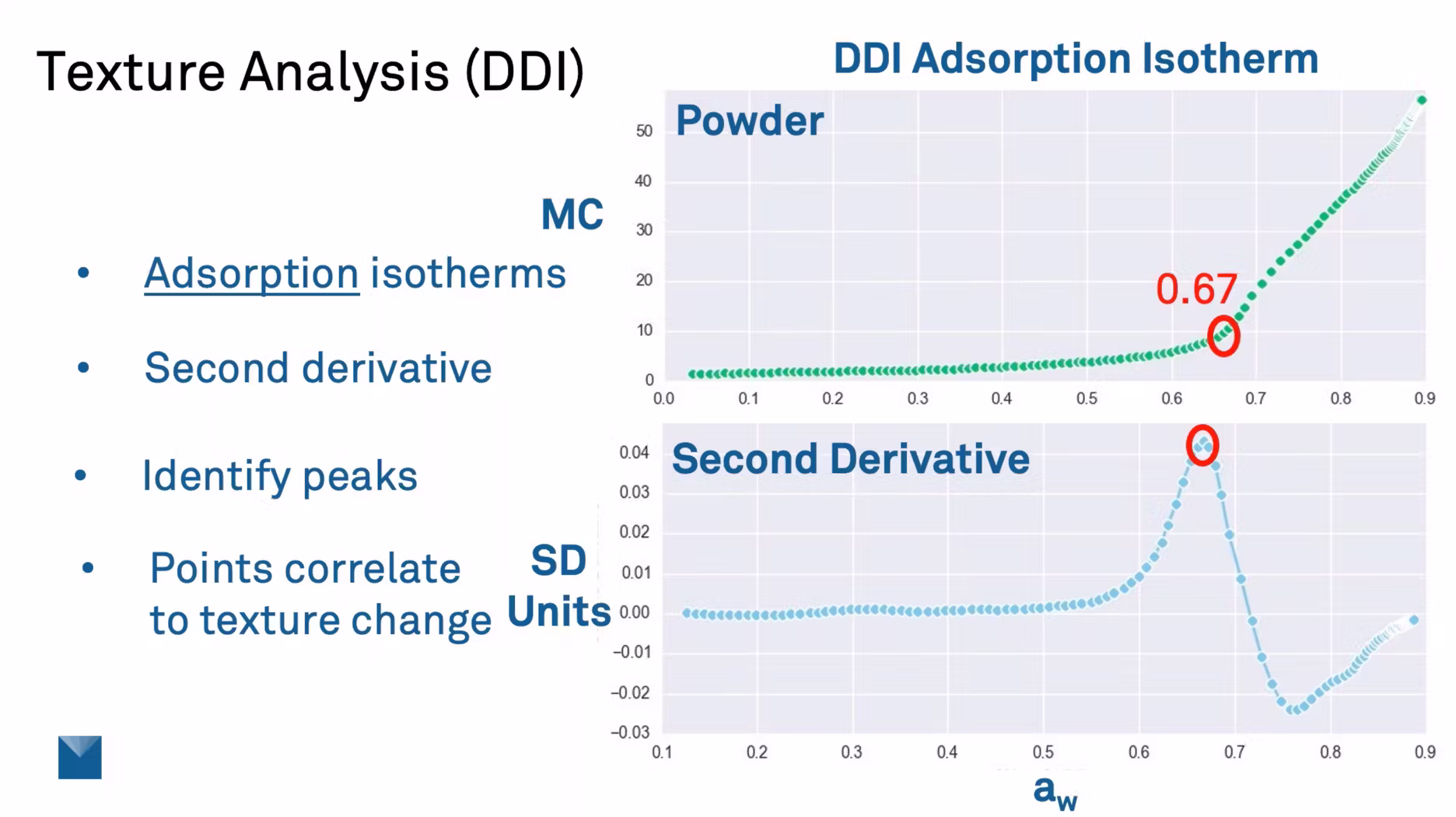 Texture Analysis (DDI)

• Adsorption isotherms

• Second derivative

• Identify peaks

• Points correlate to texture change

DDI Adsorption Isotherm

Powder

MC

50
40
30
20
10
0

0.67

0.0 0.1 0.2 0.3 0.4 0.5 0.6 0.7 0.8 0.9

Second Derivative

SD Units

0.04
0.03
0.02
0.01
0.00
−0.01
−0.02
−0.03

0.1 0.2 0.3 0.4 0.5 0.6 0.7 0.8 0.9

$a_w$